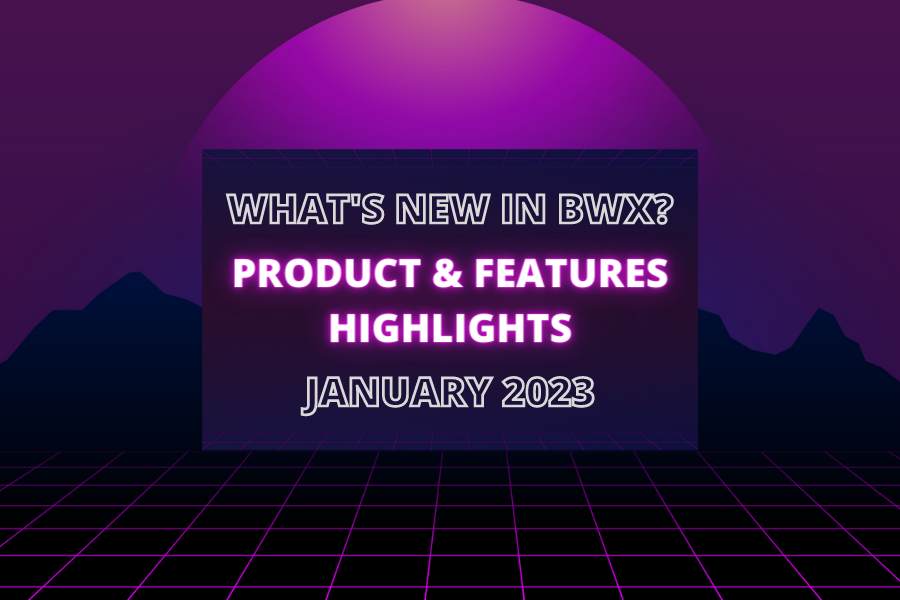 WHAT'S NEW IN BWX?

PRODUCT & FEATURES HIGHLIGHTS

JANUARY 2023